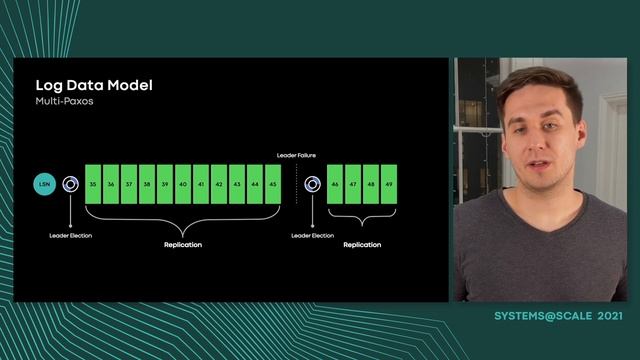 Log Data Model
Multi-Paxos

Leader Failure

LSN

35 36 37 38 39 40 41 42 43 44 45

46 47 48 49

Leader Election

Replication

Leader Election

Replication

SYSTEMS@SCALE 2021